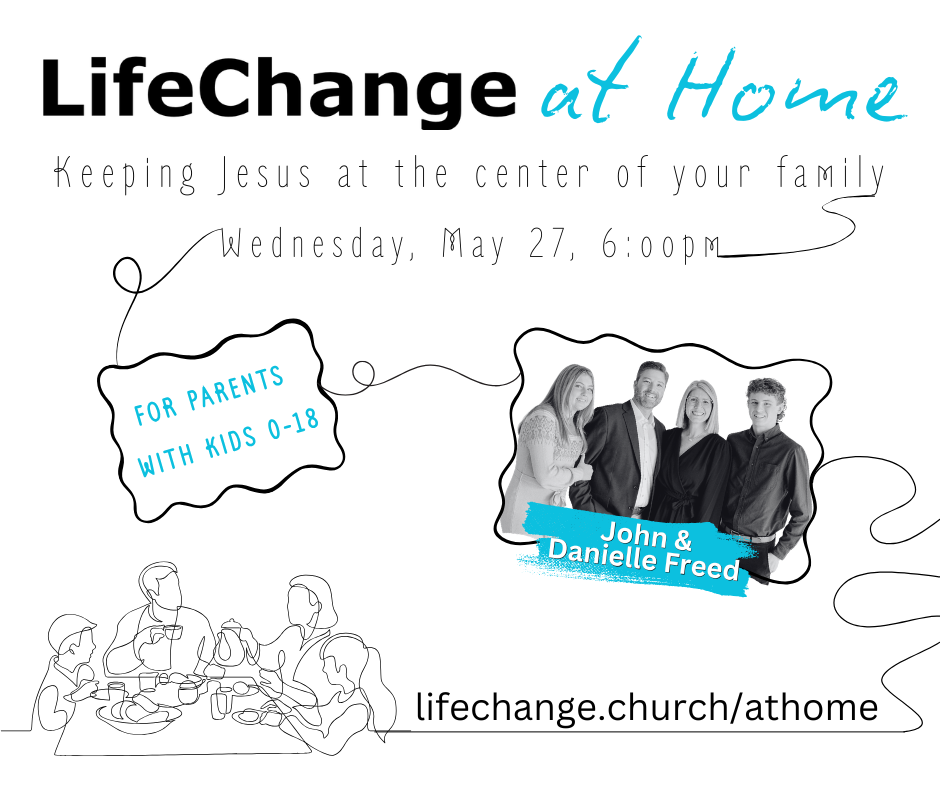 LifeChange at Home

Keeping Jesus at the center of your family

Wednesday, May 27, 6:00pm

FOR PARENTS WITH KIDS 0-18

John & Danielle Freed

lifechange.church/athome